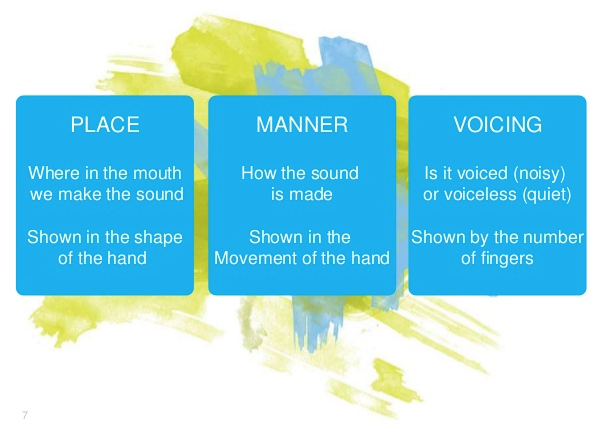 PLACE

Where in the mouth we make the sound

Shown in the shape of the hand

MANNER

How the sound is made

Shown in the Movement of the hand

VOICING

Is it voiced (noisy) or voiceless (quiet)

Shown by the number of fingers

7